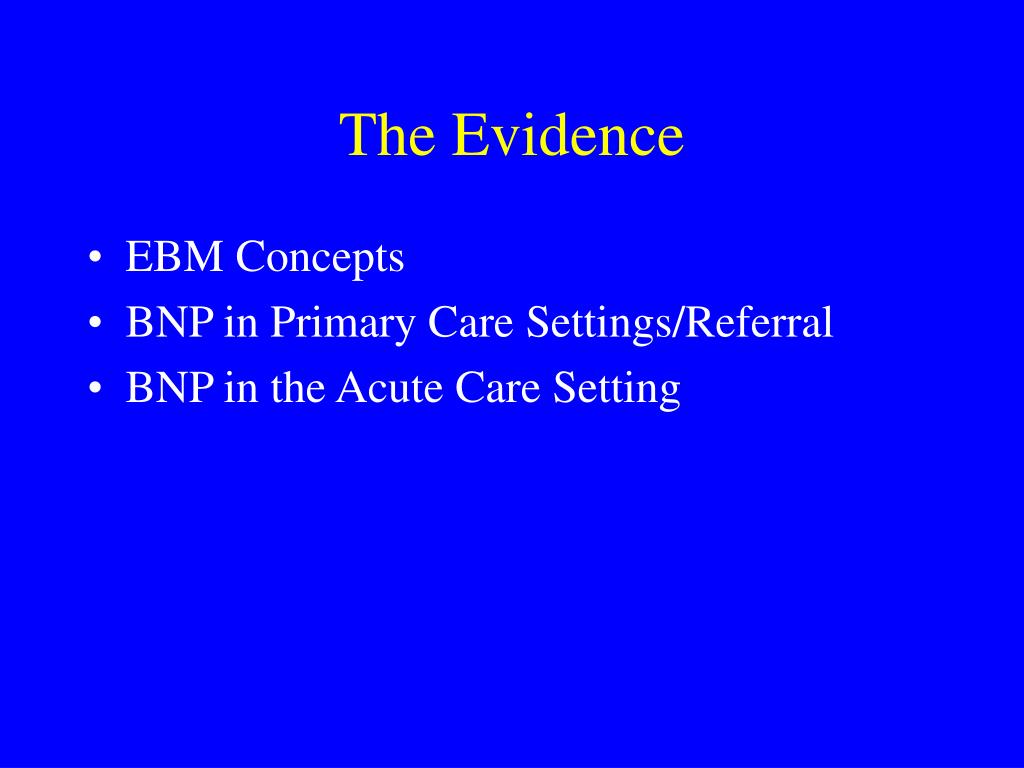 The Evidence

• EBM Concepts
• BNP in Primary Care Settings/Referral
• BNP in the Acute Care Setting